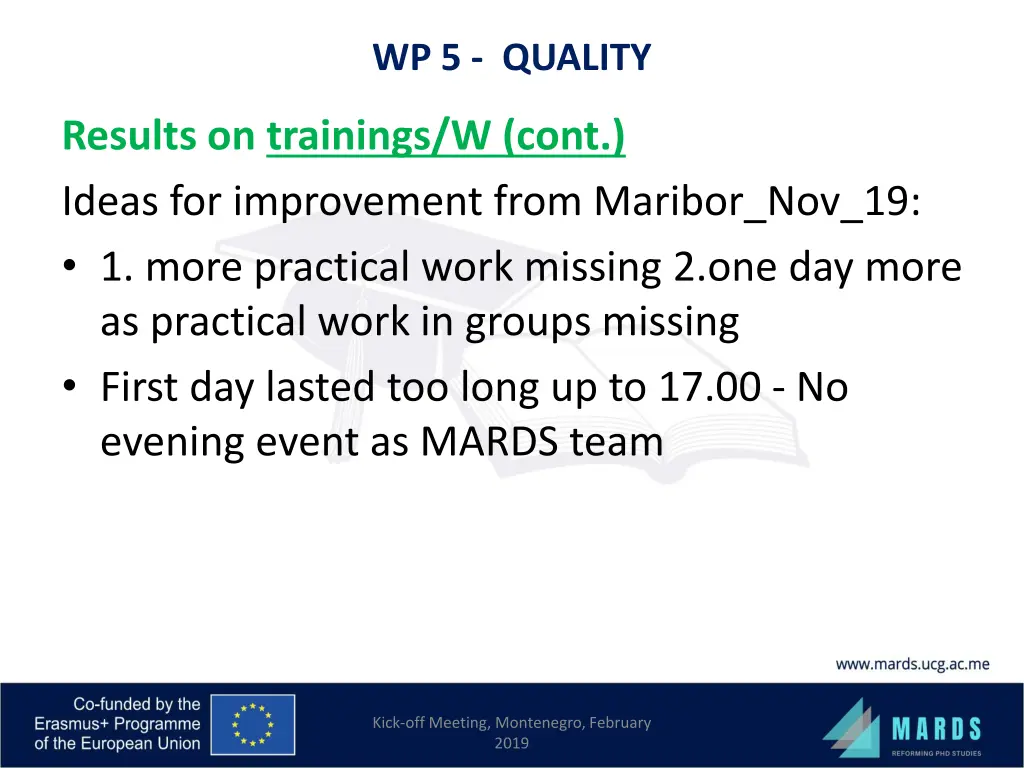 WP 5 - QUALITY

Results on trainings/W (cont.)

Ideas for improvement from Maribor_Nov_19:

• 1. more practical work missing 2.one day more as practical work in groups missing
• First day lasted too long up to 17.00 - No evening event as MARDS team

www.mards.ucg.ac.me

Co-funded by the Erasmus+ Programme of the European Union

Kick-off Meeting, Montenegro, February 2019

MARDS
REFORMING PHD STUDIES